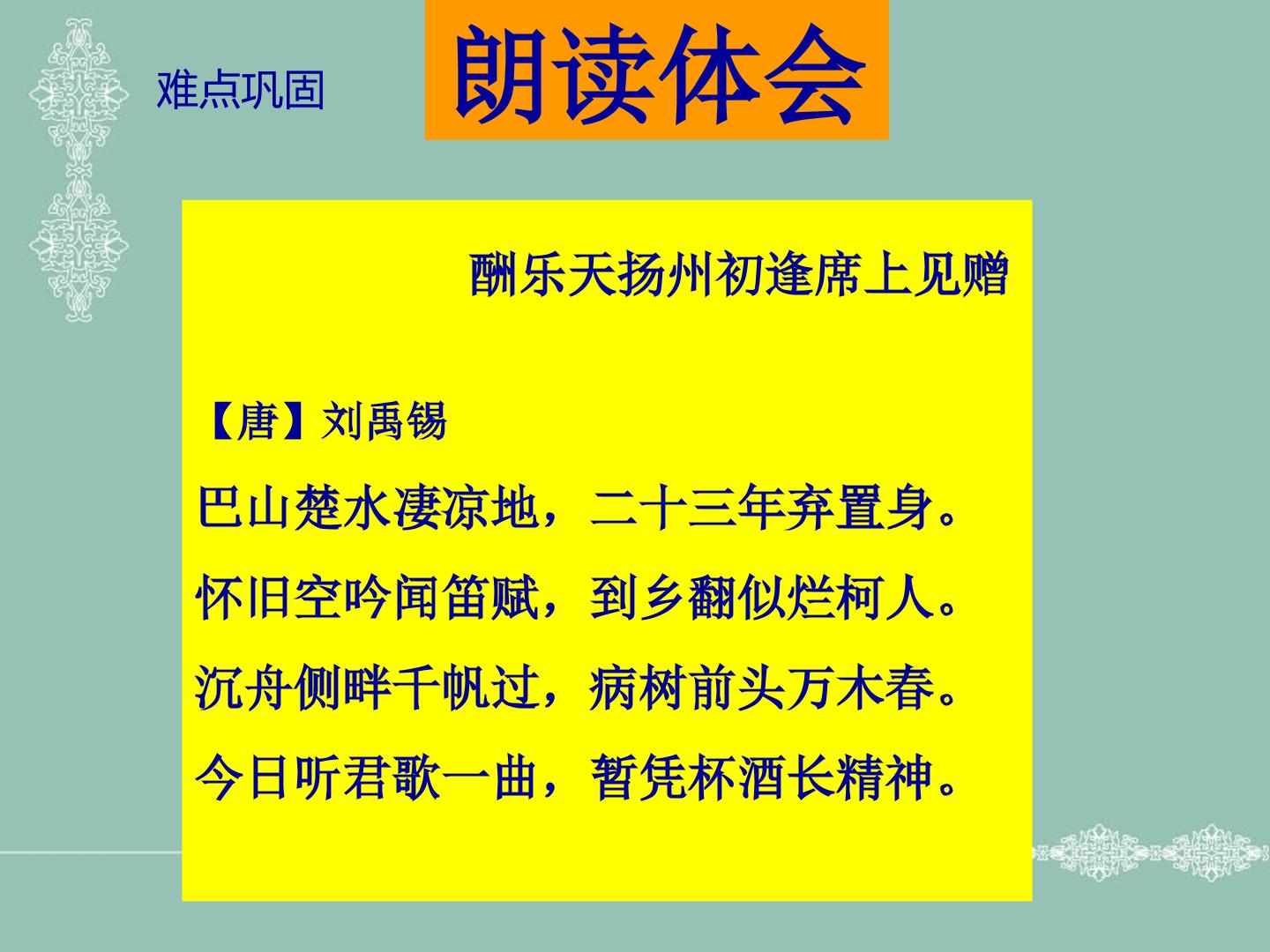 难点巩固

朗读体会

酬乐天扬州初逢席上见赠

【唐】刘禹锡

巴山楚水凄凉地，二十三年弃置身。
怀旧空吟闻笛赋，到乡翻似烂柯人。
沉舟侧畔千帆过，病树前头万木春。
今日听君歌一曲，暂凭杯酒长精神。